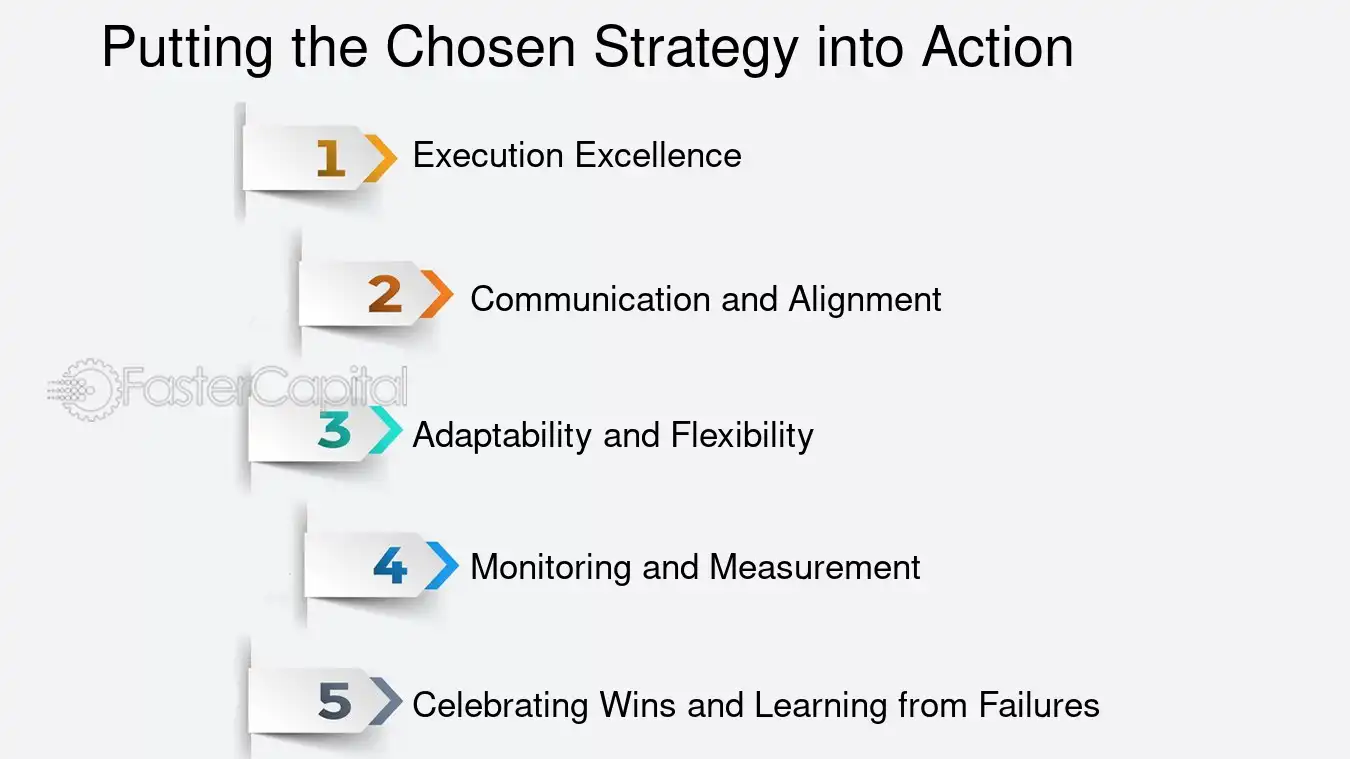 Putting the Chosen Strategy into Action

1 Execution Excellence

2 Communication and Alignment

3 Adaptability and Flexibility

4 Monitoring and Measurement

5 Celebrating Wins and Learning from Failures

FasterCapital